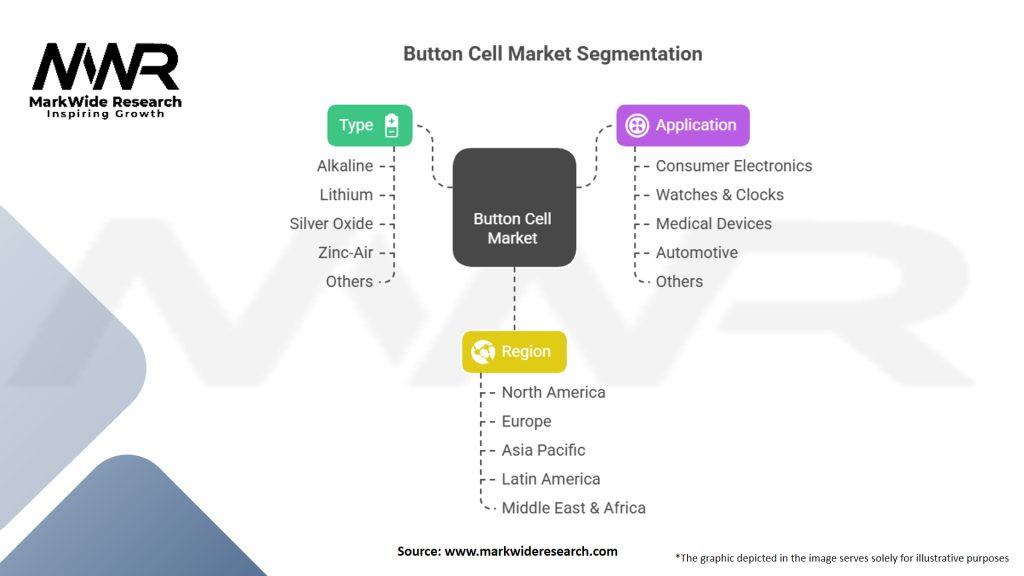 MWR
MarkWide Research
Inspiring Growth

Button Cell Market Segmentation

Type
Alkaline
Lithium
Silver Oxide
Zinc-Air
Others

Button Cell Market

Application
Consumer Electronics
Watches & Clocks
Medical Devices
Automotive
Others

Region
North America
Europe
Asia Pacific
Latin America
Middle East & Africa

Source: www.markwideresearch.com

*The graphic depicted in the image serves solely for illustrative purposes